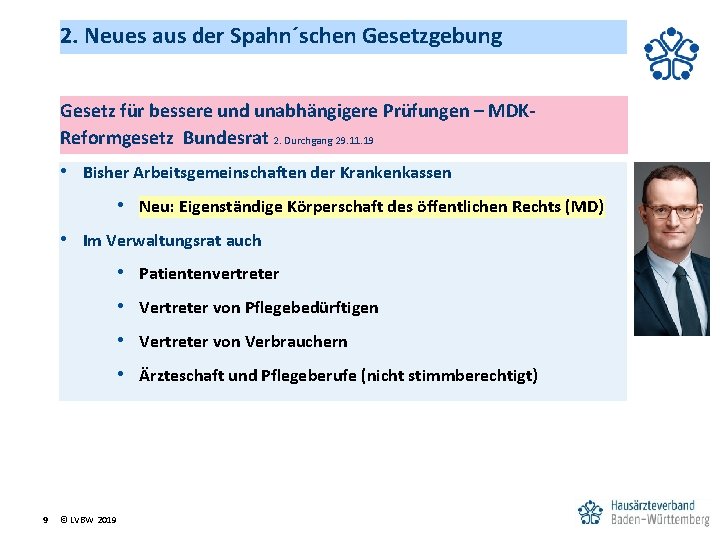 2. Neues aus der Spahn´schen Gesetzgebung

Gesetz für bessere und unabhängigere Prüfungen – MDK-Reformgesetz Bundesrat 2. Durchgang 29.11.19

• Bisher Arbeitsgemeinschaften der Krankenkassen
  • Neu: Eigenständige Körperschaft des öffentlichen Rechts (MD)
• Im Verwaltungsrat auch
  • Patientenvertreter
  • Vertreter von Pflegebedürftigen
  • Vertreter von Verbrauchern
  • Ärzteschaft und Pflegeberufe (nicht stimmberechtigt)

9 © LVBW 2019

Hausärzteverband Baden-Württemberg